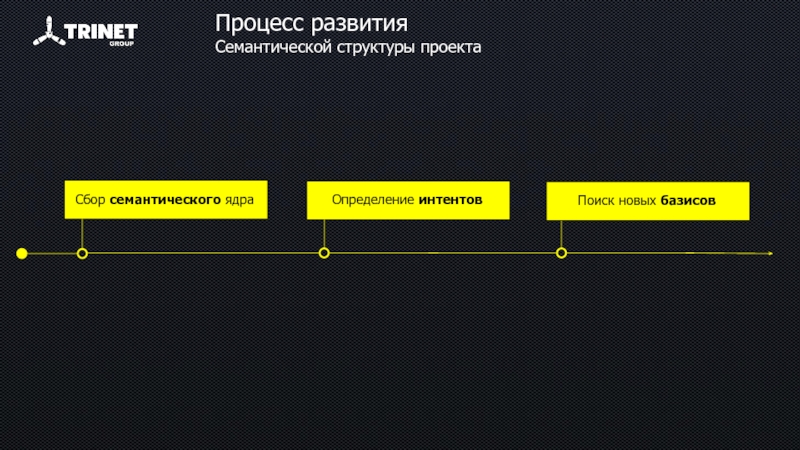 TRINET
GROUP

Процесс развития
Семантической структуры проекта

Сбор семантического ядра

Определение интентов

Поиск новых базисов